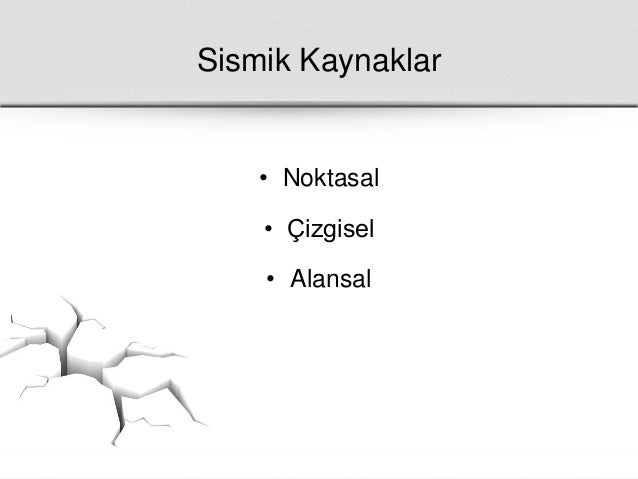 Sismik Kaynaklar

• Noktasal
• Çizgisel
• Alansal